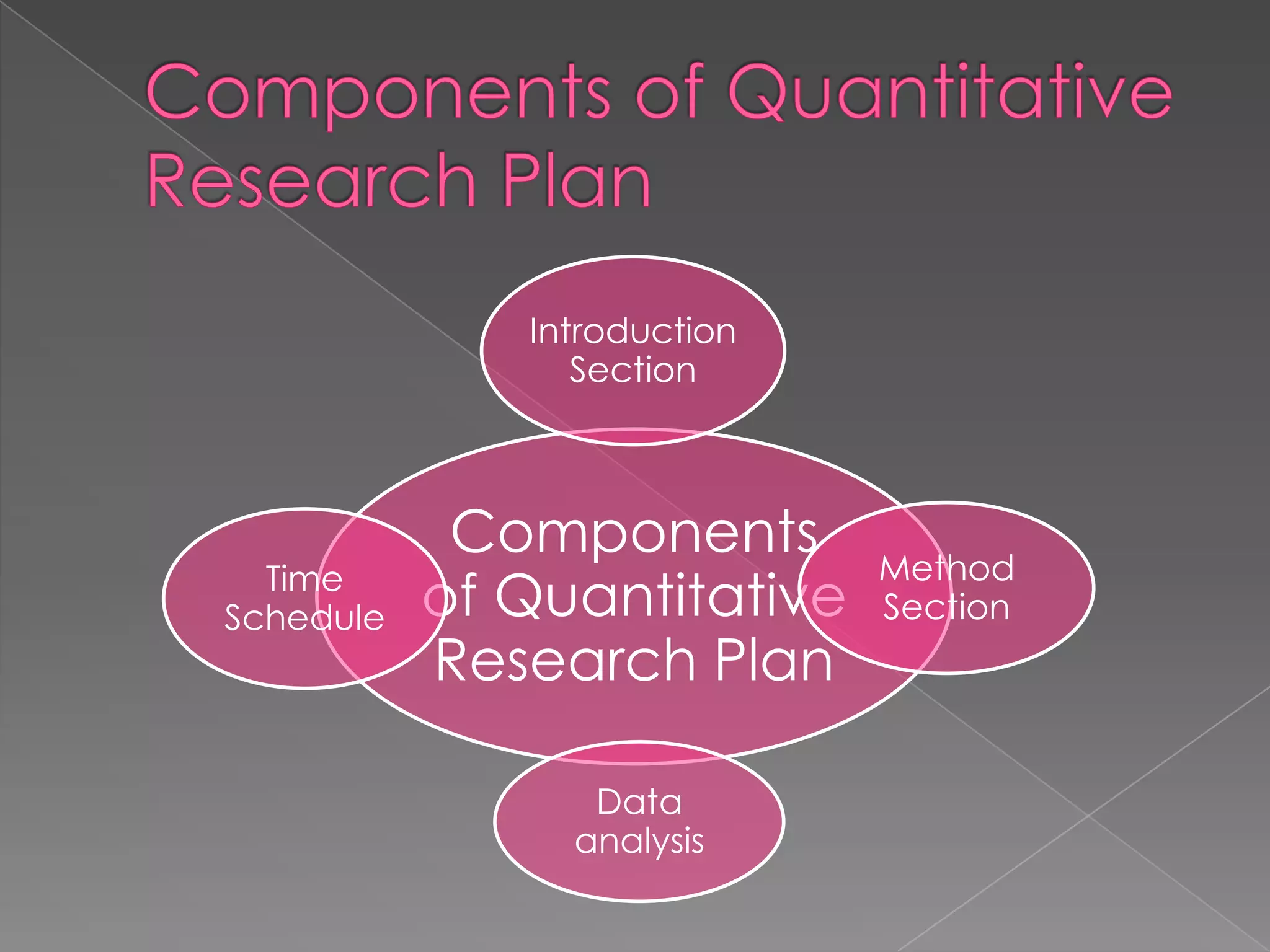 Components of Quantitative Research Plan

Introduction Section

Time Schedule

Components of Quantitative Research Plan

Method Section

Data analysis